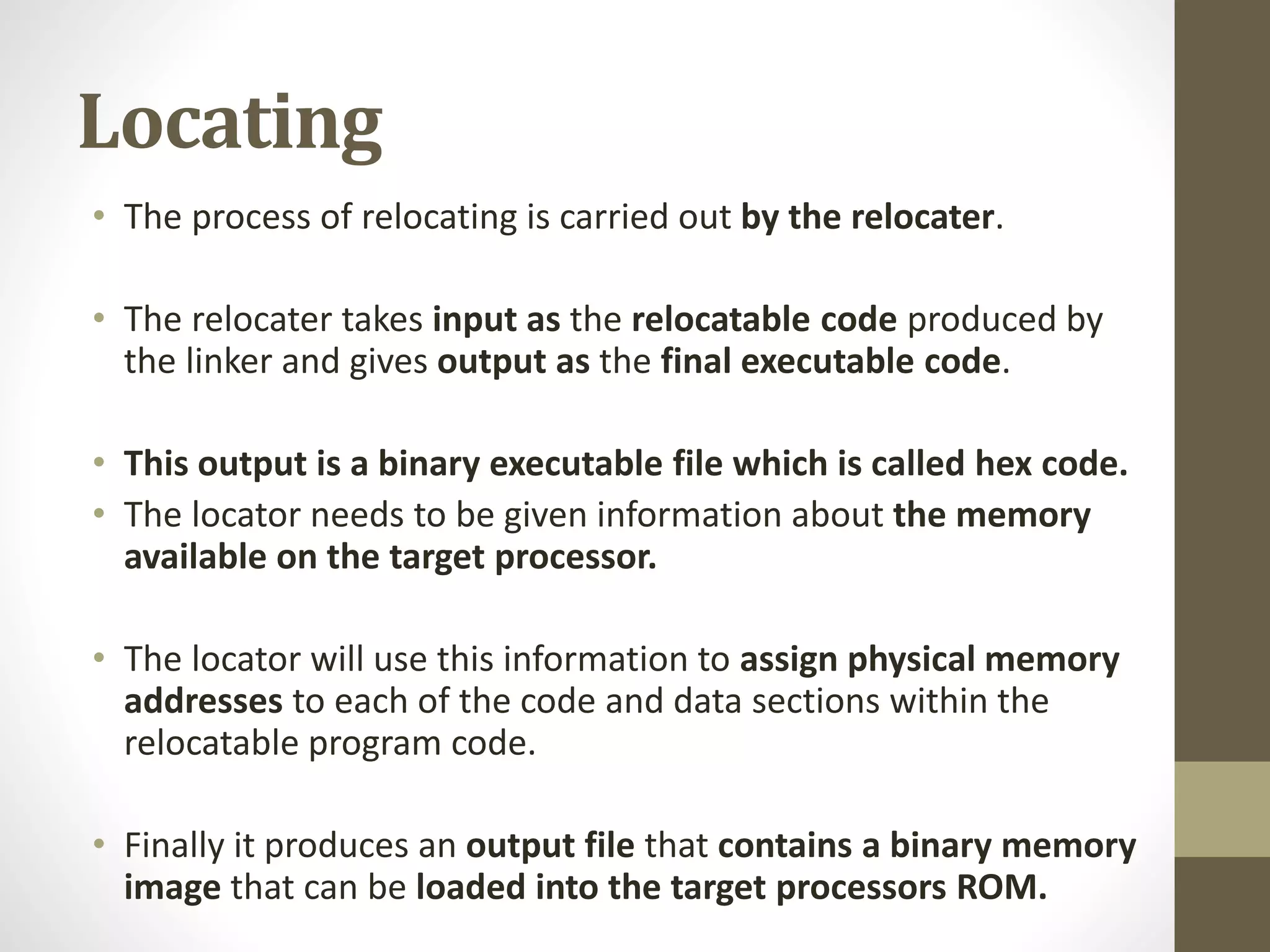 Locating

• The process of relocating is carried out by the relocater.

• The relocater takes input as the relocatable code produced by the linker and gives output as the final executable code.

• This output is a binary executable file which is called hex code.
• The locator needs to be given information about the memory available on the target processor.

• The locator will use this information to assign physical memory addresses to each of the code and data sections within the relocatable program code.

• Finally it produces an output file that contains a binary memory image that can be loaded into the target processors ROM.